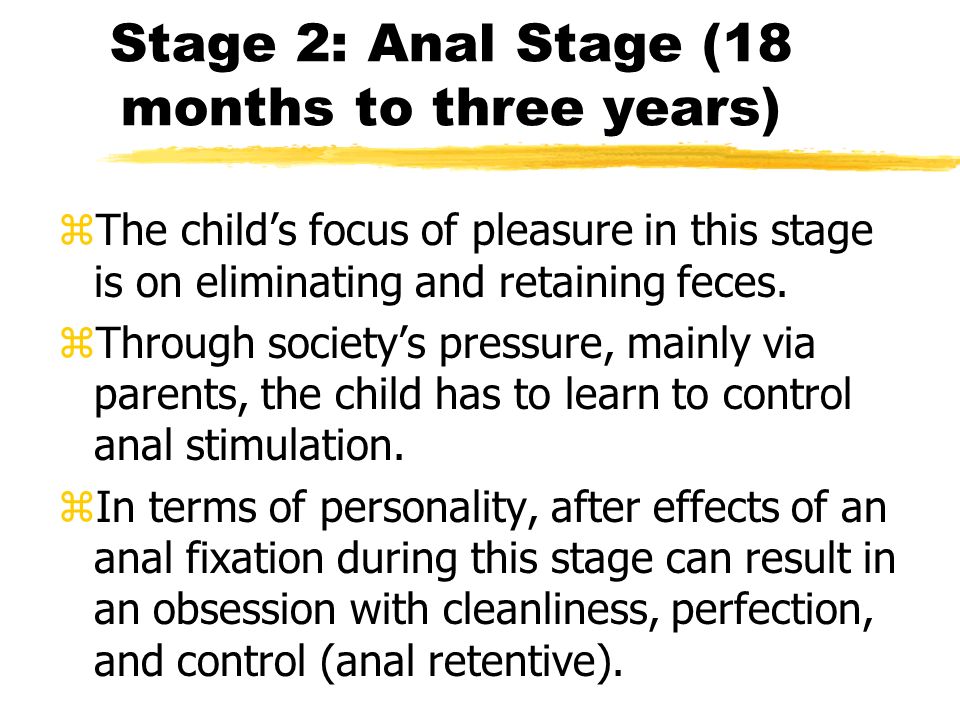 Stage 2: Anal Stage (18 months to three years)

⌘The child’s focus of pleasure in this stage is on eliminating and retaining feces.

⌘Through society’s pressure, mainly via parents, the child has to learn to control anal stimulation.

⌘In terms of personality, after effects of an anal fixation during this stage can result in an obsession with cleanliness, perfection, and control (anal retentive).